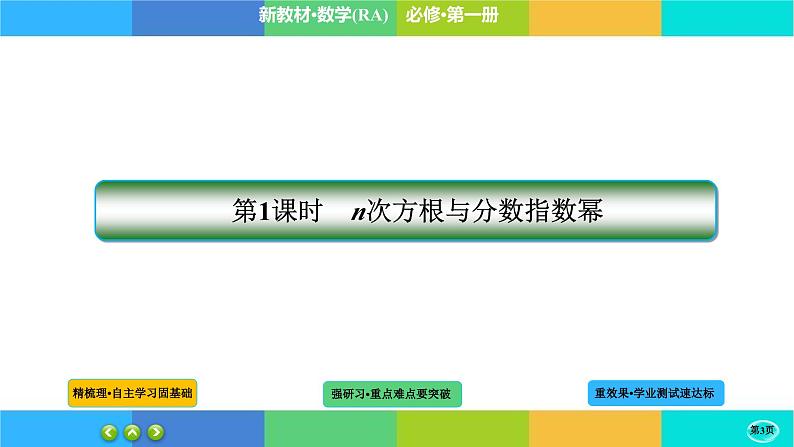 新教材·数学(RA)　必修·第一册

第1课时　$n$次方根与分数指数幂

精梳理·自主学习固基础

强研习·重点难点要突破

重效果·学业测试速达标

第3页